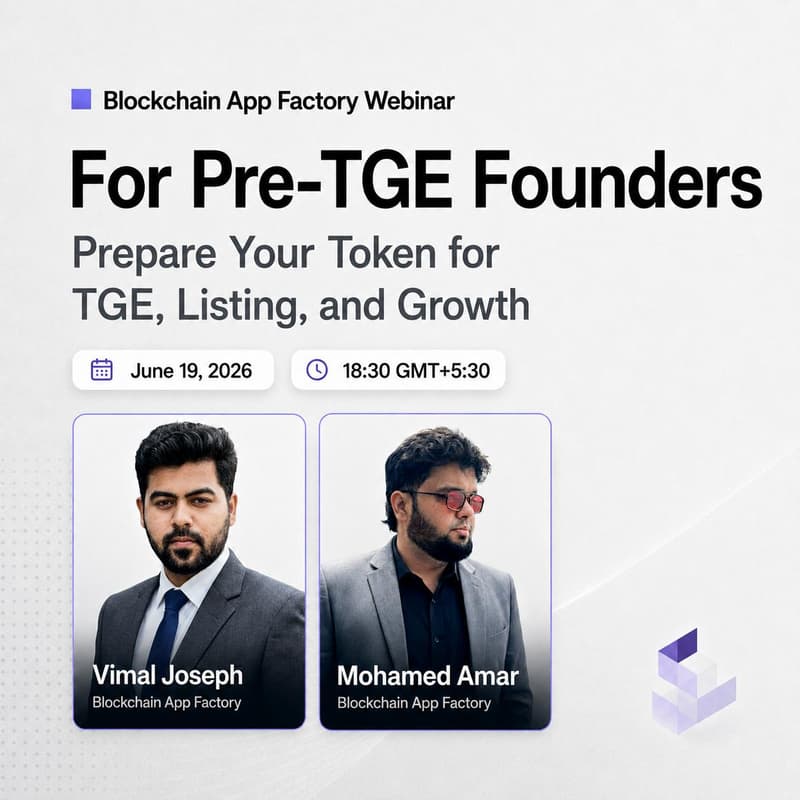 Blockchain App Factory Webinar

For Pre-TGE Founders

Prepare Your Token for TGE, Listing, and Growth

June 19, 2026

18:30 GMT+5:30

Vimal Joseph
Blockchain App Factory

Mohamed Amar
Blockchain App Factory